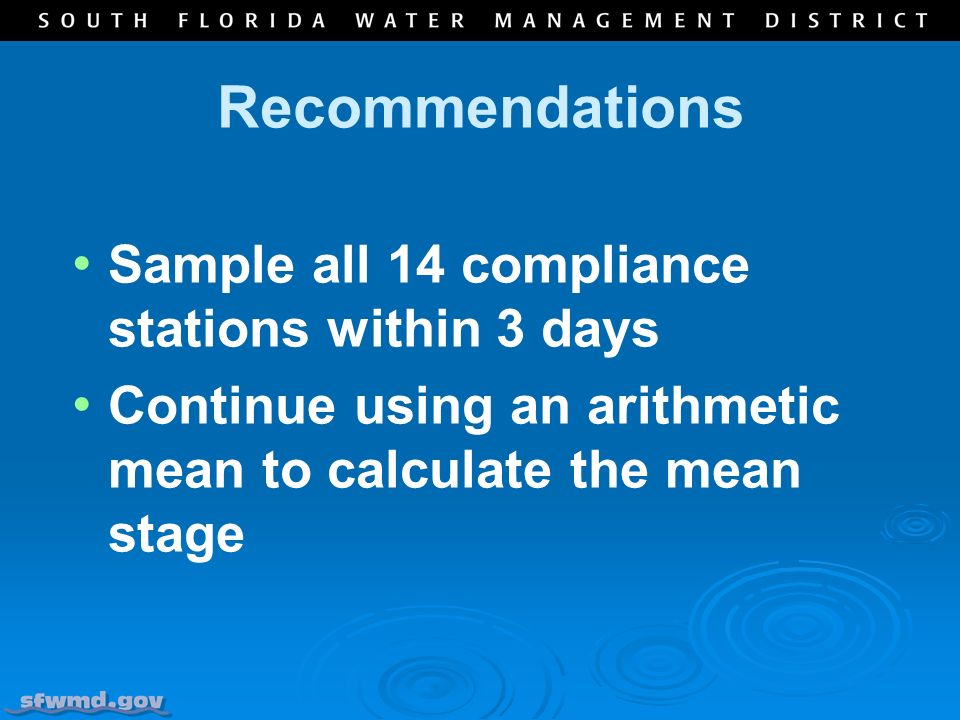 SOUTH FLORIDA WATER MANAGEMENT DISTRICT

Recommendations

• Sample all 14 compliance stations within 3 days
• Continue using an arithmetic mean to calculate the mean stage

sfwmd.gov